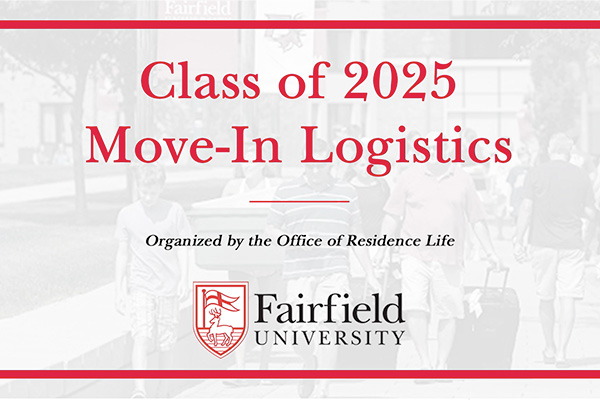 Fairfield

Class of 2025
Move-In Logistics

Organized by the Office of Residence Life

Fairfield
UNIVERSITY